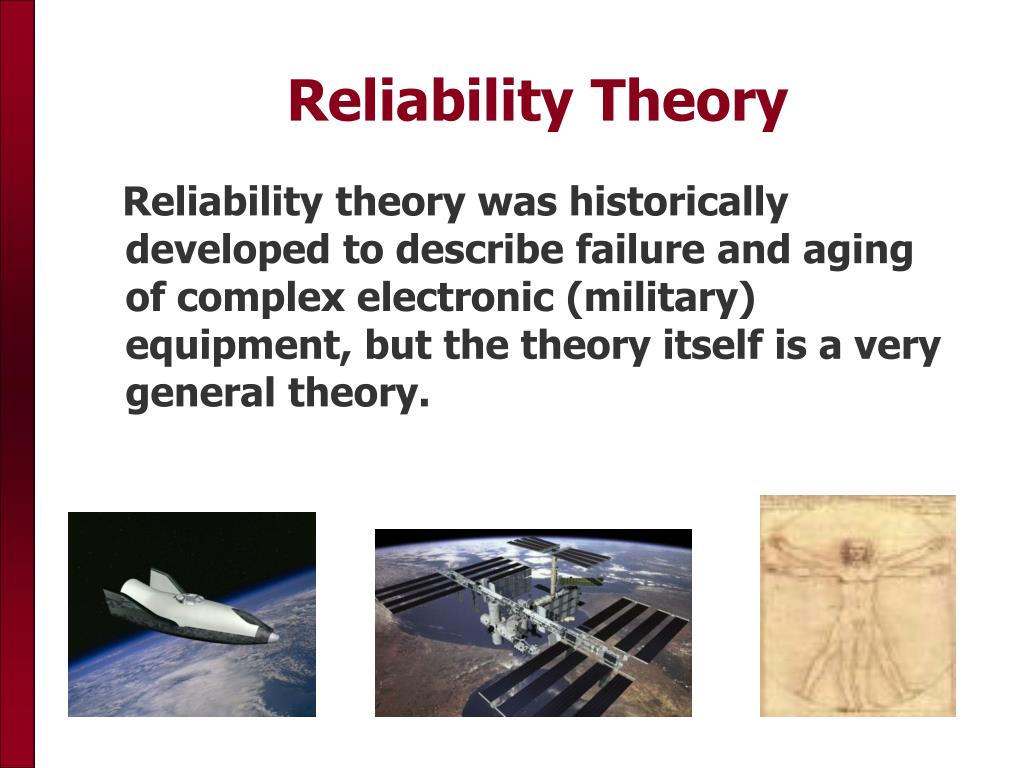 Reliability Theory

Reliability theory was historically developed to describe failure and aging of complex electronic (military) equipment, but the theory itself is a very general theory.